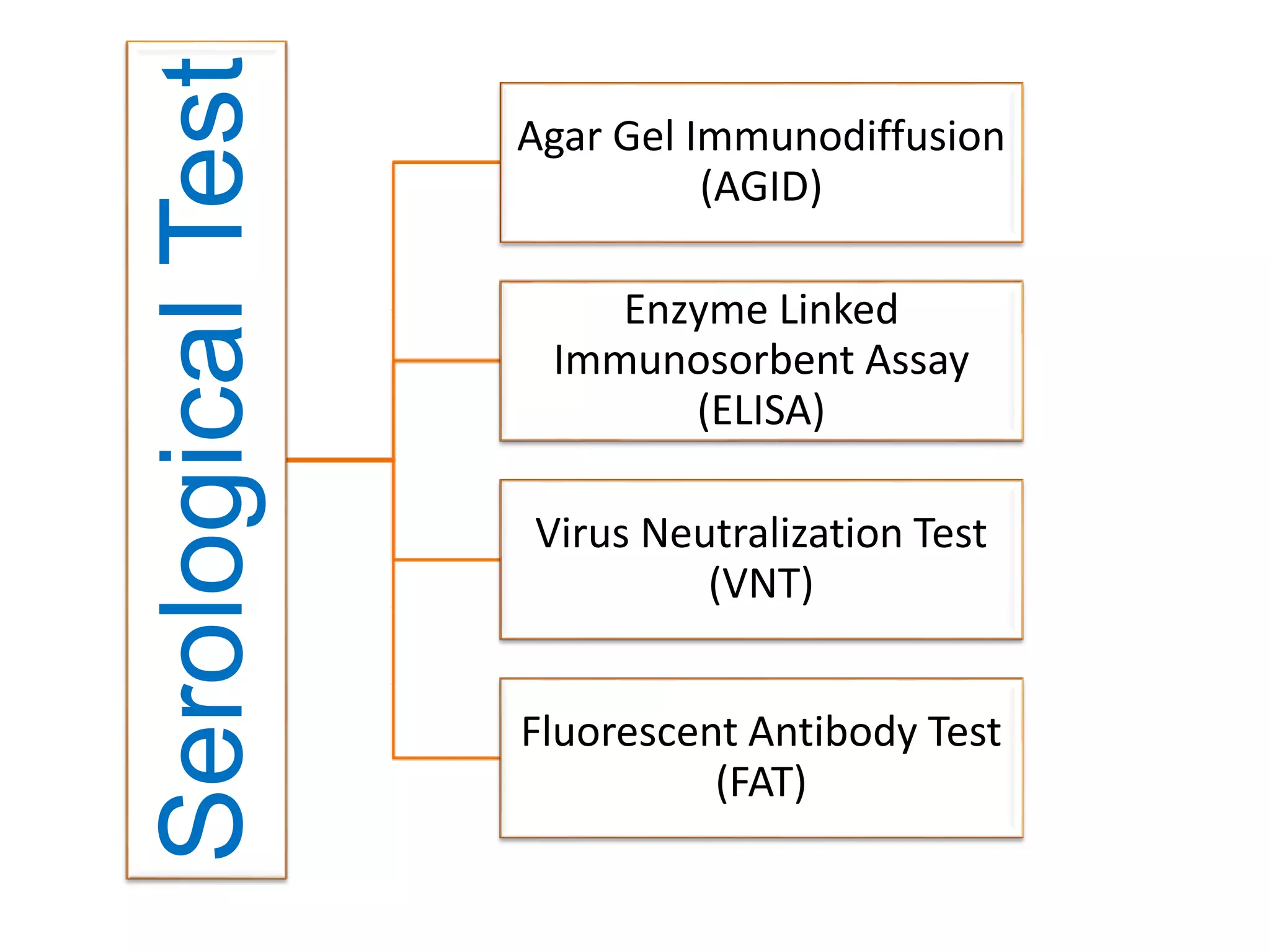 Serological Test

Agar Gel Immunodiffusion (AGID)

Enzyme Linked Immunosorbent Assay (ELISA)

Virus Neutralization Test (VNT)

Fluorescent Antibody Test (FAT)